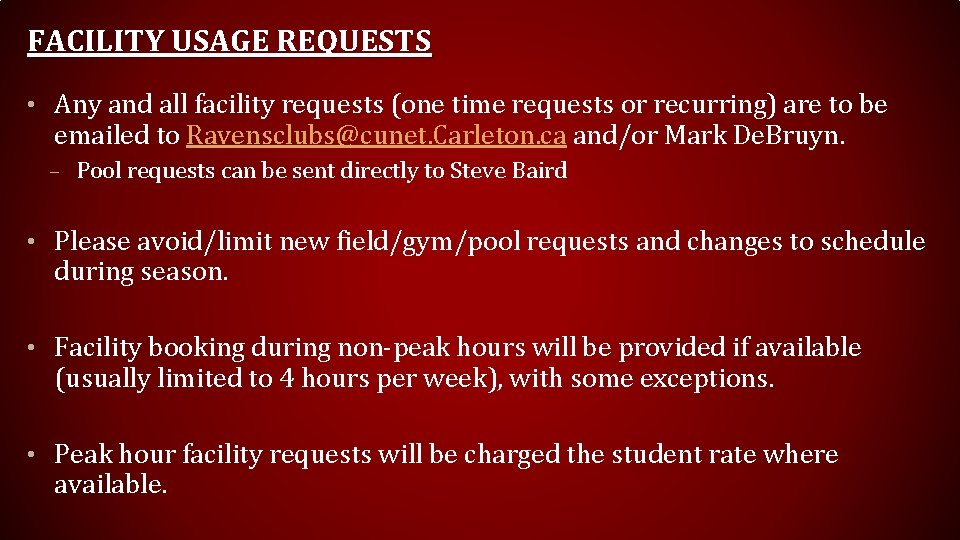 FACILITY USAGE REQUESTS

• Any and all facility requests (one time requests or recurring) are to be emailed to Ravensclubs@cunet.Carleton.ca and/or Mark DeBruyn.

– Pool requests can be sent directly to Steve Baird

• Please avoid/limit new field/gym/pool requests and changes to schedule during season.

• Facility booking during non-peak hours will be provided if available (usually limited to 4 hours per week), with some exceptions.

• Peak hour facility requests will be charged the student rate where available.